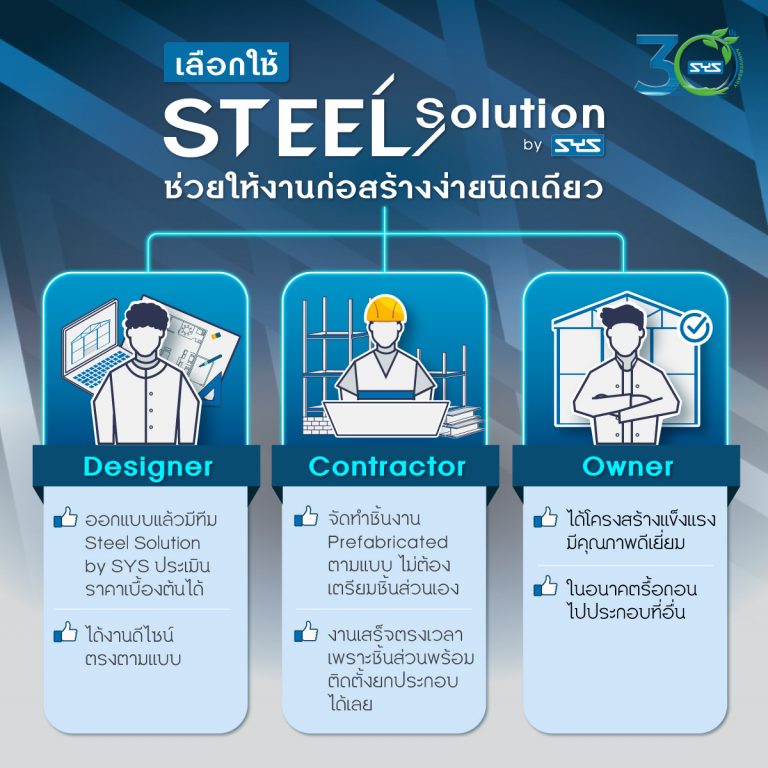 30 SYS

เลือกใช้

STEEL Solution by SYS

ช่วยให้งานก่อสร้างง่ายนิดเดียว

Designer

ออกแบบแล้วมีทีม Steel Solution by SYS ประเมินราคาเบื้องต้นได้

ได้งานดีไซน์ตรงตามแบบ

Contractor

จัดทำชิ้นงาน Prefabricated ตามแบบ ไม่ต้องเตรียมชิ้นส่วนเอง

งานเสร็จตรงเวลา เพราะชิ้นส่วนพร้อมติดตั้งยกประกอบได้เลย

Owner

ได้โครงสร้างแข็งแรง มีคุณภาพดีเยี่ยม

ในอนาคตรื้อถอนไปประกอบที่อื่น